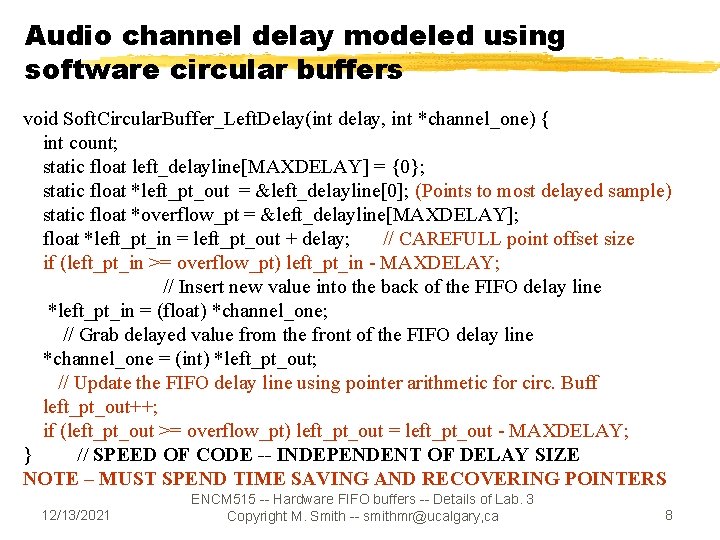 Audio channel delay modeled using software circular buffers

void SoftCircularBuffer_LeftDelay(int delay, int *channel_one) {
int count;
static float left_delayline[MAXDELAY] = {0};
static float *left_pt_out = &left_delayline[0]; (Points to most delayed sample)
static float *overflow_pt = &left_delayline[MAXDELAY];
float *left_pt_in = left_pt_out + delay; // CAREFULL point offset size
if (left_pt_in >= overflow_pt) left_pt_in - MAXDELAY;
// Insert new value into the back of the FIFO delay line
*left_pt_in = (float) *channel_one;
// Grab delayed value from the front of the FIFO delay line
*channel_one = (int) *left_pt_out;
// Update the FIFO delay line using pointer arithmetic for circ. Buff
left_pt_out++;
if (left_pt_out >= overflow_pt) left_pt_out = left_pt_out - MAXDELAY;
} // SPEED OF CODE -- INDEPENDENT OF DELAY SIZE
NOTE – MUST SPEND TIME SAVING AND RECOVERING POINTERS

12/13/2021

ENCM515 -- Hardware FIFO buffers -- Details of Lab. 3
Copyright M. Smith -- smithmr@ucalgary,ca

8